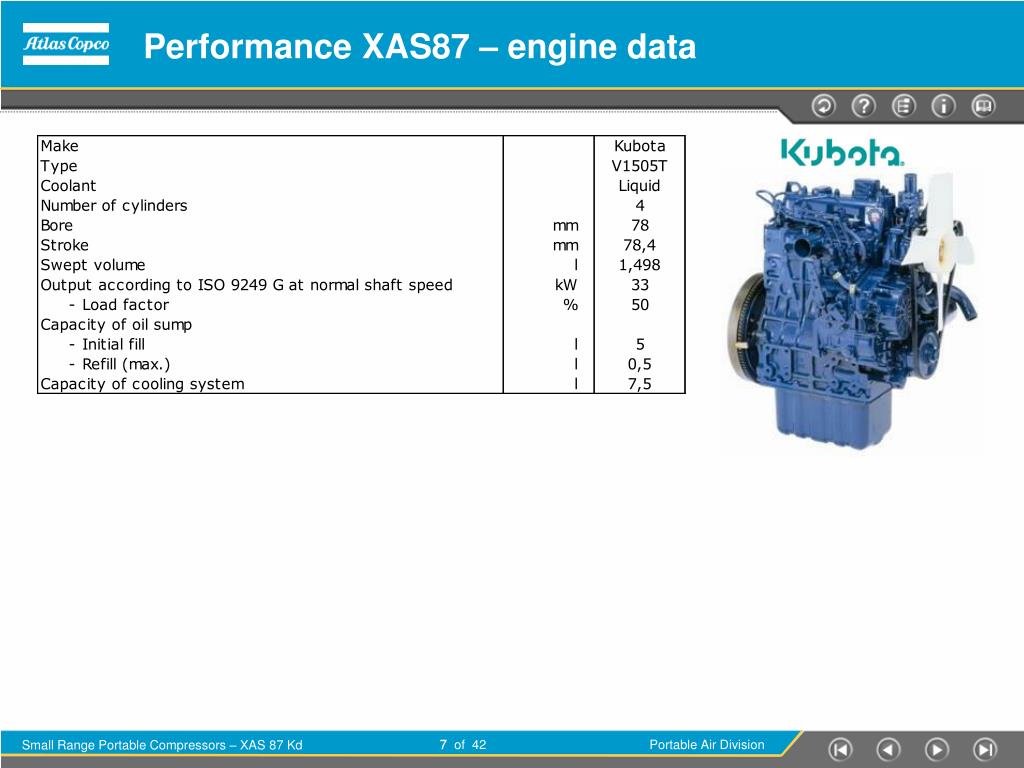 Atlas Copco

Performance XAS87 – engine data

| | | |
|---|---|---|
| Make | | Kubota |
| Type | | V1505T |
| Coolant | | Liquid |
| Number of cylinders | | 4 |
| Bore | mm | 78 |
| Stroke | mm | 78,4 |
| Swept volume | l | 1,498 |
| Output according to ISO 9249 G at normal shaft speed | kW | 33 |
| - Load factor | % | 50 |
| Capacity of oil sump | | |
| - Initial fill | l | 5 |
| - Refill (max.) | l | 0,5 |
| Capacity of cooling system | l | 7,5 |

Kubota

Small Range Portable Compressors – XAS 87 Kd 7 of 42 Portable Air Division